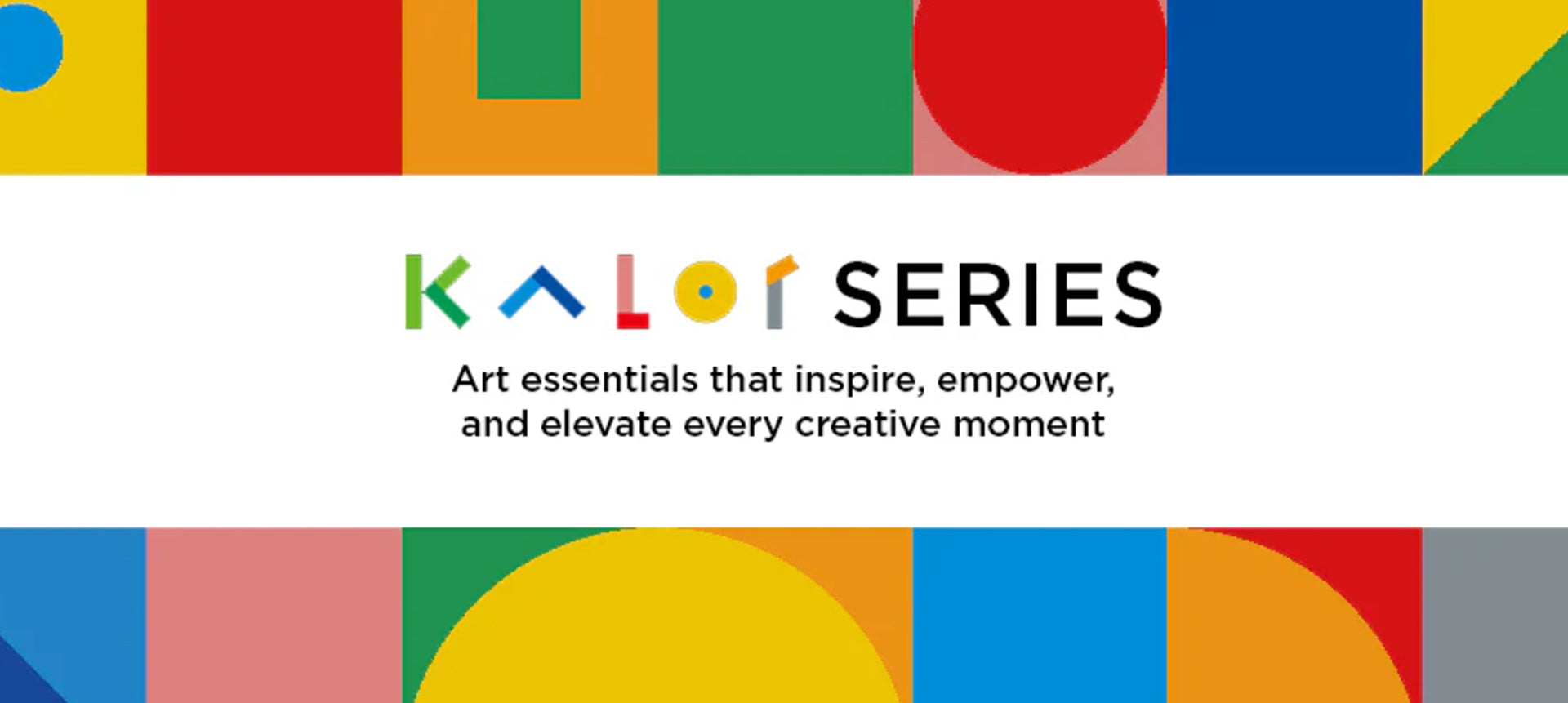 KALOR SERIES

Art essentials that inspire, empower, and elevate every creative moment